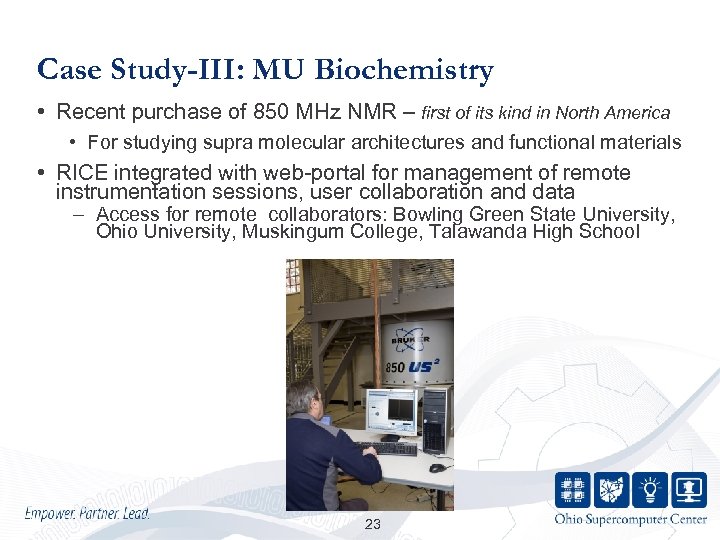 Case Study-III: MU Biochemistry

• Recent purchase of 850 MHz NMR – first of its kind in North America

• For studying supra molecular architectures and functional materials

• RICE integrated with web-portal for management of remote instrumentation sessions, user collaboration and data

– Access for remote collaborators: Bowling Green State University, Ohio University, Muskingum College, Talawanda High School

BRUKER
850 US²

Empower. Partner. Lead.

23

Ohio Supercomputer Center